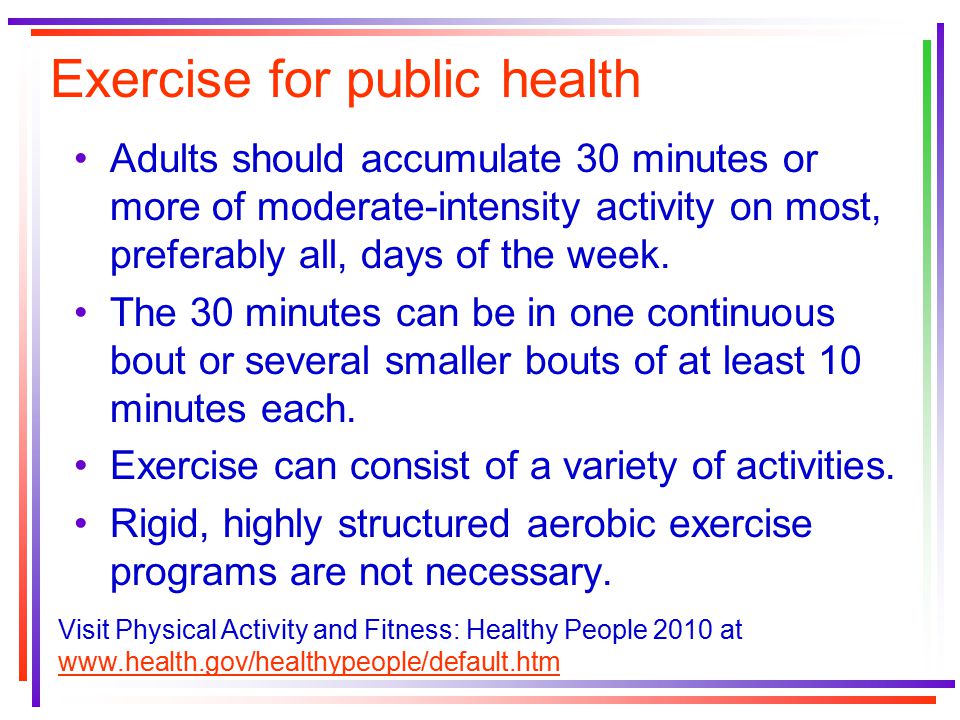 Exercise for public health

• Adults should accumulate 30 minutes or more of moderate-intensity activity on most, preferably all, days of the week.

• The 30 minutes can be in one continuous bout or several smaller bouts of at least 10 minutes each.

• Exercise can consist of a variety of activities.

• Rigid, highly structured aerobic exercise programs are not necessary.

Visit Physical Activity and Fitness: Healthy People 2010 at www.health.gov/healthypeople/default.htm